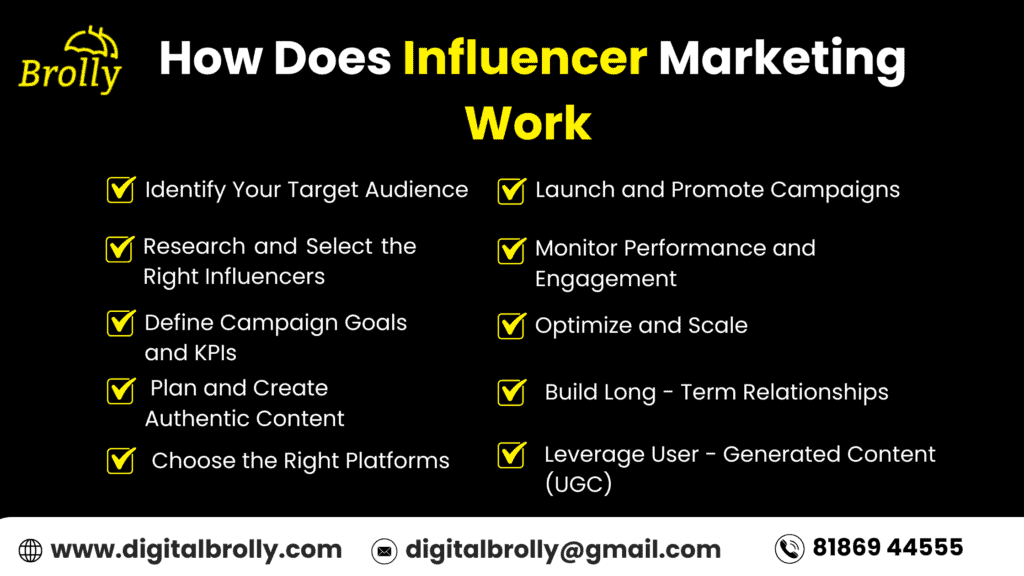 Brolly

How Does Influencer Marketing Work

Identify Your Target Audience

Research and Select the Right Influencers

Define Campaign Goals and KPIs

Plan and Create Authentic Content

Choose the Right Platforms

Launch and Promote Campaigns

Monitor Performance and Engagement

Optimize and Scale

Build Long - Term Relationships

Leverage User - Generated Content (UGC)

www.digitalbrolly.com

digitalbrolly@gmail.com

81869 44555